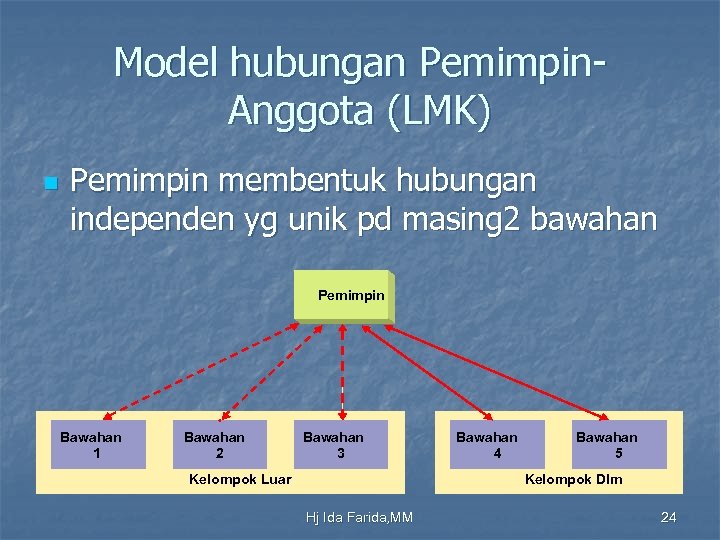 Model hubungan Pemimpin-Anggota (LMK)

Pemimpin membentuk hubungan independen yg unik pd masing2 bawahan

Pemimpin

Bawahan 1

Bawahan 2

Bawahan 3

Kelompok Luar

Bawahan 4

Bawahan 5

Kelompok Dlm

Hj Ida Farida,MM

24